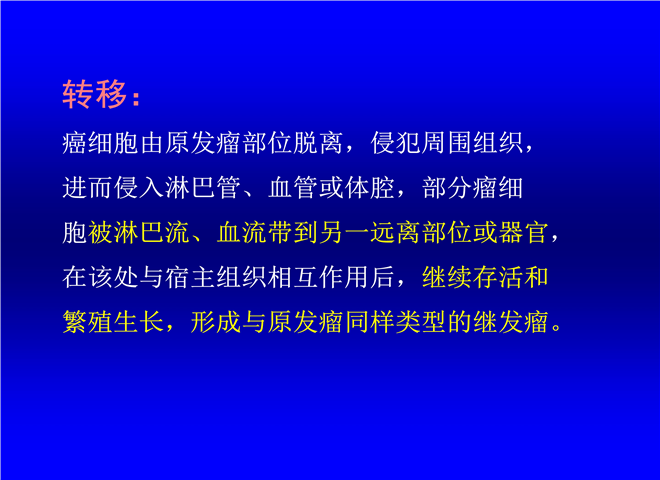 转移：

癌细胞由原发瘤部位脱离，侵犯周围组织，进而侵入淋巴管、血管或体腔，部分瘤细胞被淋巴流、血流带到另一远离部位或器官，在该处与宿主组织相互作用后，继续存活和繁殖生长，形成与原发瘤同样类型的继发瘤。